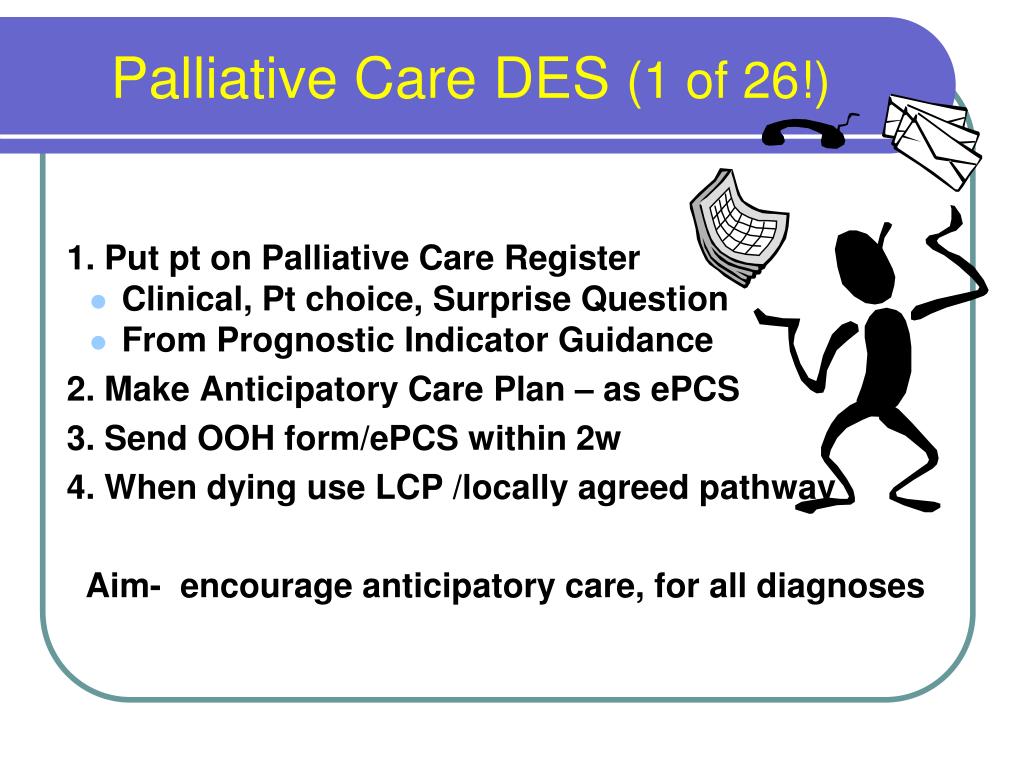 Palliative Care DES (1 of 26!)

1. Put pt on Palliative Care Register
- Clinical, Pt choice, Surprise Question
- From Prognostic Indicator Guidance

2. Make Anticipatory Care Plan – as ePCS

3. Send OOH form/ePCS within 2w

4. When dying use LCP /locally agreed pathway

Aim- encourage anticipatory care, for all diagnoses